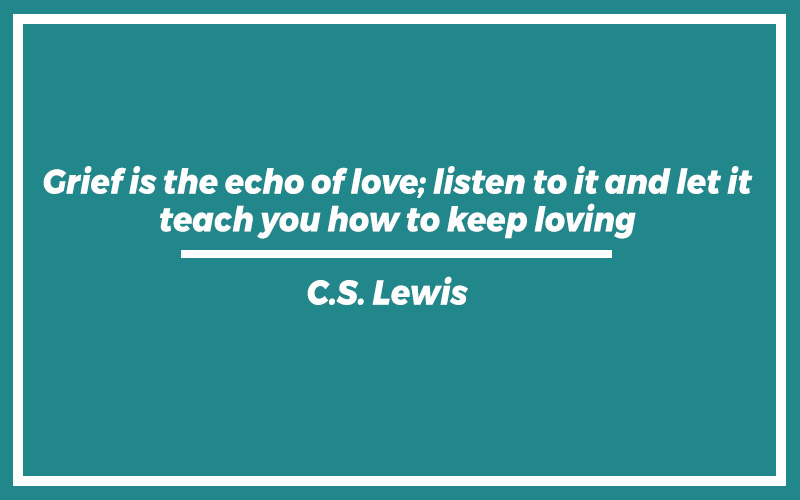 Grief is the echo of love; listen to it and let it teach you how to keep loving

C.S. Lewis